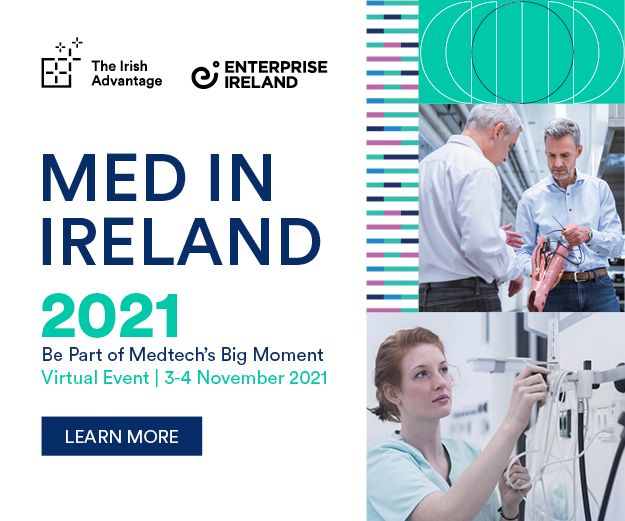 The Irish Advantage

ENTERPRISE IRELAND

MED IN IRELAND

2021

Be Part of Medtech's Big Moment

Virtual Event | 3-4 November 2021

LEARN MORE